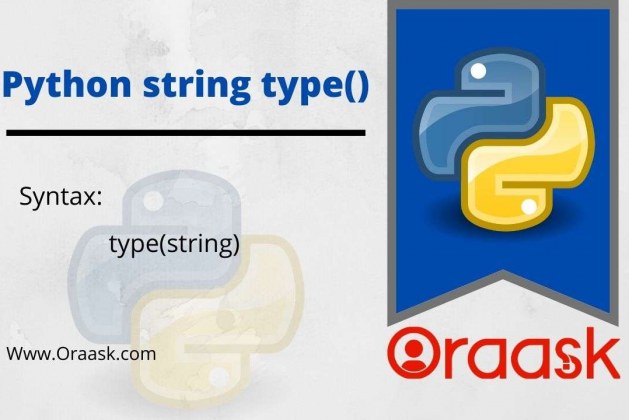 Python string type()

Syntax:

type(string)

Www.Oraask.com

Oraask